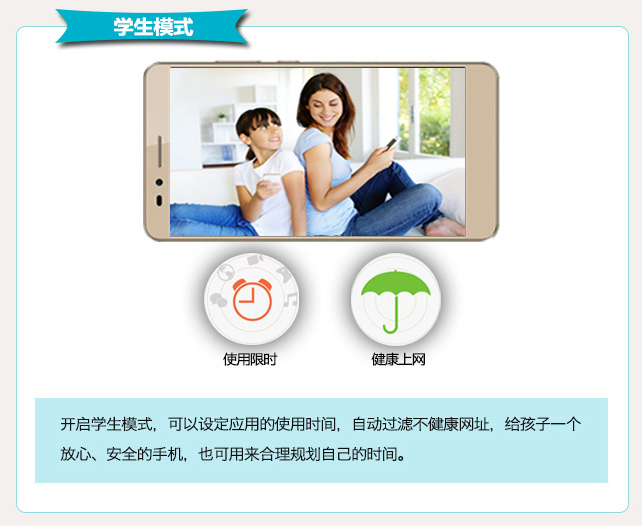 学生模式

使用限时

健康上网

开启学生模式，可以设定应用的使用时间，自动过滤不健康网址，给孩子一个放心、安全的手机，也可用来合理规划自己的时间。